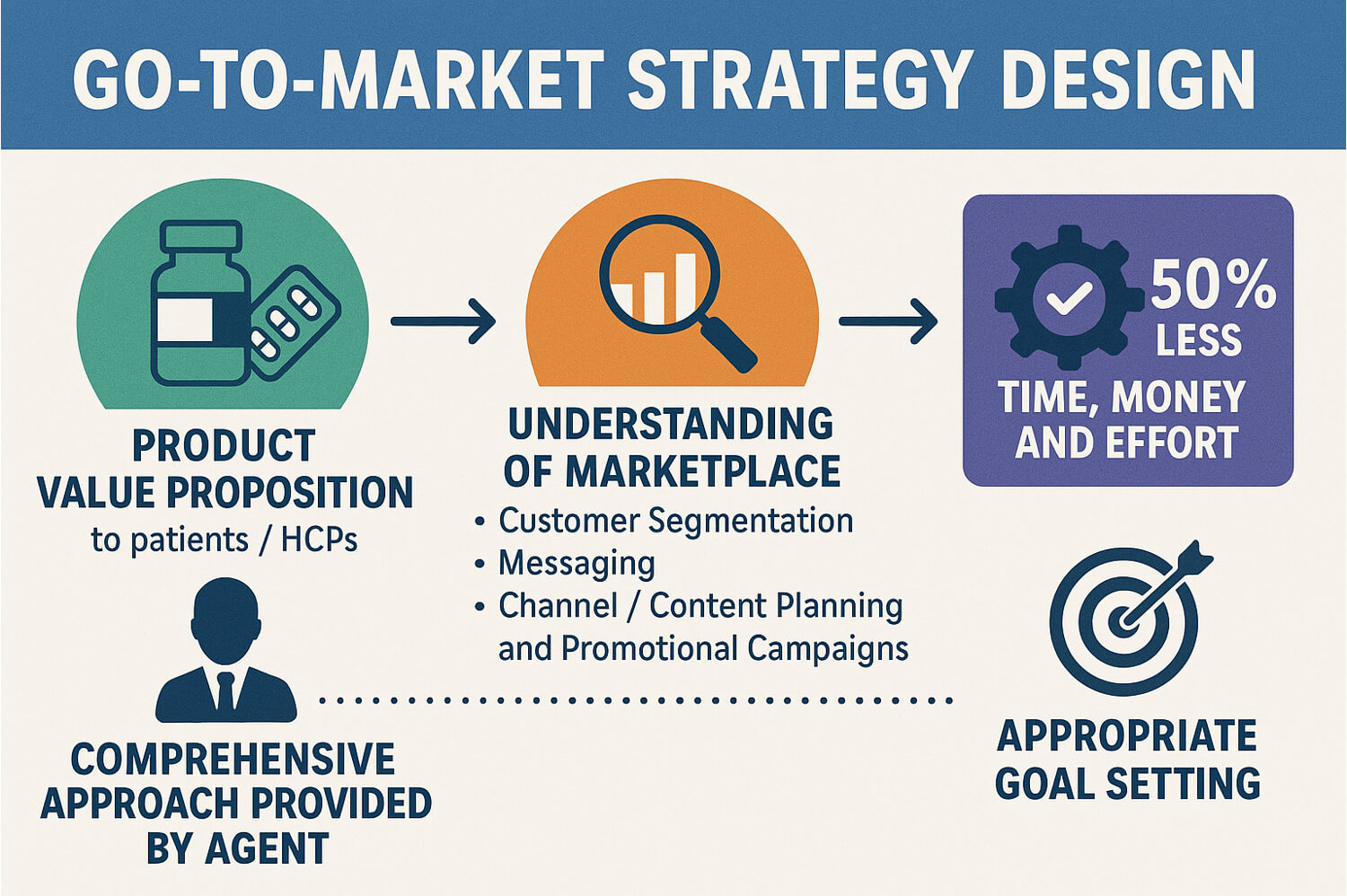 GO-TO-MARKET STRATEGY DESIGN

PRODUCT VALUE PROPOSITION
to patients / HCPs

UNDERSTANDING OF MARKETPLACE
• Customer Segmentation
• Messaging
• Channel / Content Planning and Promotional Campaigns

50% LESS
TIME, MONEY AND EFFORT

COMPREHENSIVE APPROACH PROVIDED BY AGENT

APPROPRIATE GOAL SETTING